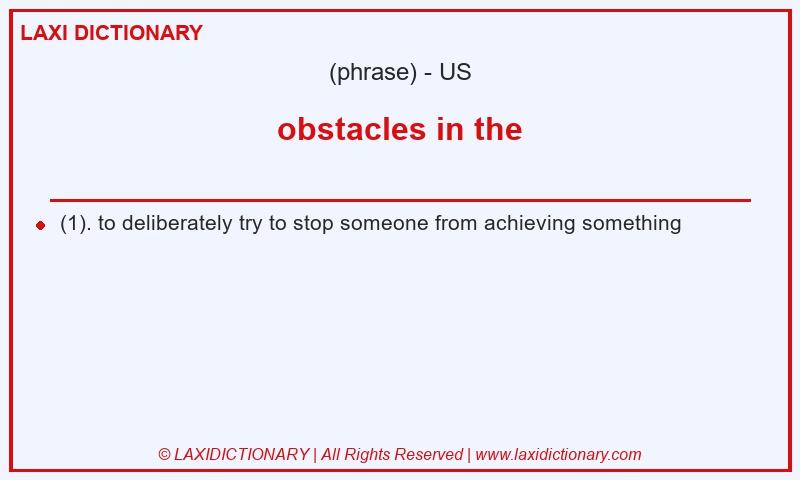 LAXI DICTIONARY

(phrase) - US

obstacles in the

(1). to deliberately try to stop someone from achieving something

© LAXIDICTIONARY | All Rights Reserved | www.laxidictionary.com